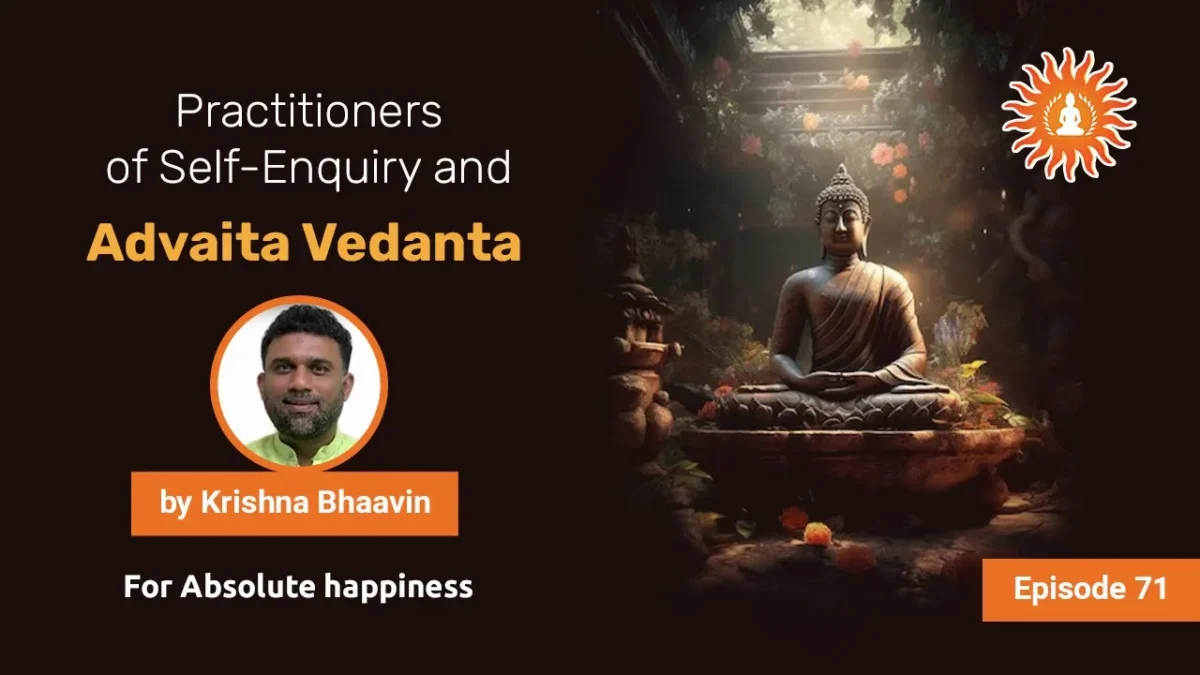 Practitioners of Self-Enquiry and

Advaita Vedanta

by Krishna Bhaavin

For Absolute happiness

Episode 71